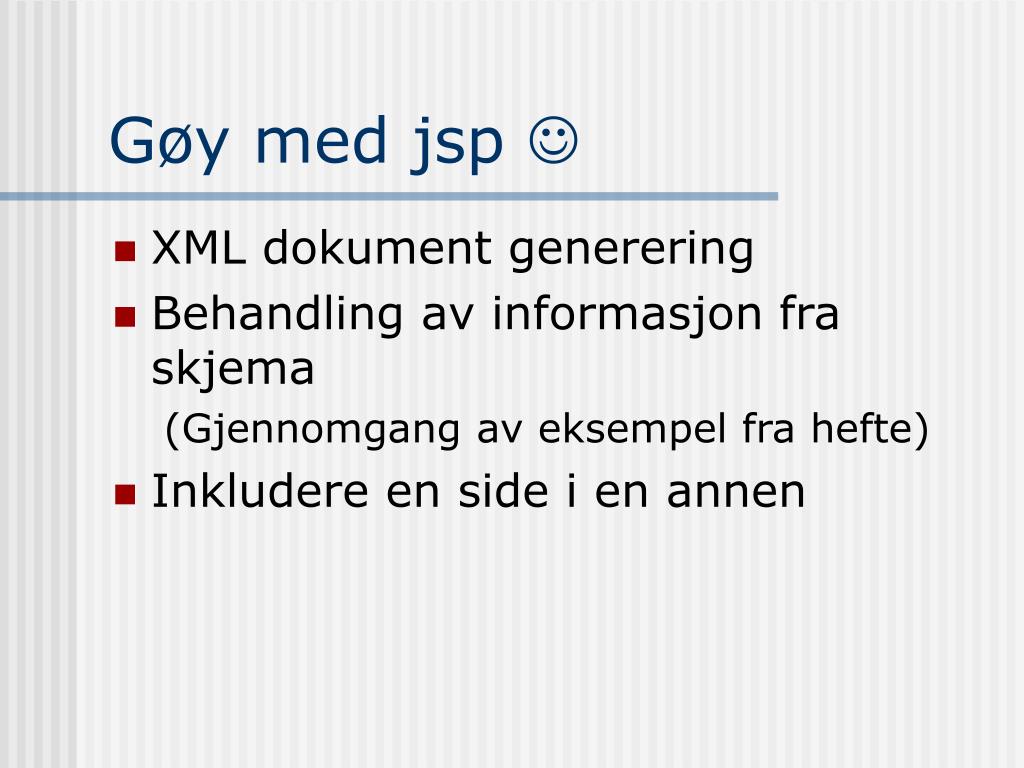 Gøy med jsp ☺

- XML dokument generering
- Behandling av informasjon fra skjema

(Gjennomgang av eksempel fra hefte)

- Inkludere en side i en annen